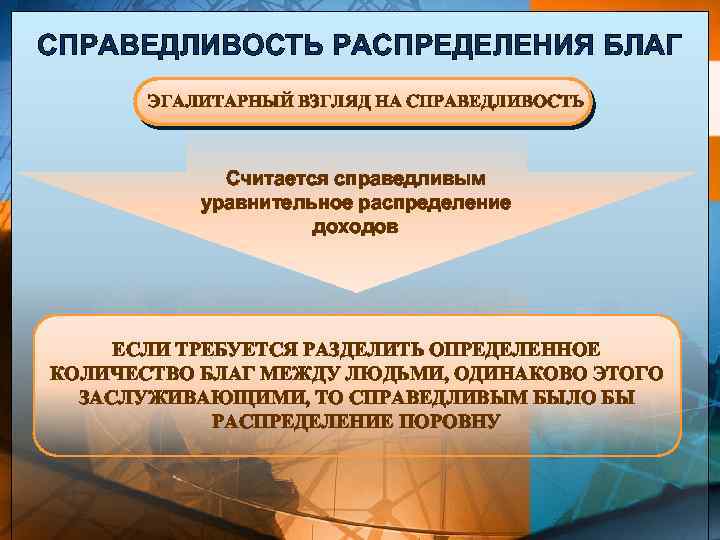 СПРАВЕДЛИВОСТЬ РАСПРЕДЕЛЕНИЯ БЛАГ

ЭГАЛИТАРНЫЙ ВЗГЛЯД НА СПРАВЕДЛИВОСТЬ

Считается справедливым уравнительное распределение доходов

ЕСЛИ ТРЕБУЕТСЯ РАЗДЕЛИТЬ ОПРЕДЕЛЕННОЕ КОЛИЧЕСТВО БЛАГ МЕЖДУ ЛЮДЬМИ, ОДИНАКОВО ЭТОГО ЗАСЛУЖИВАЮЩИМИ, ТО СПРАВЕДЛИВЫМ БЫЛО БЫ РАСПРЕДЕЛЕНИЕ ПОРОВНУ